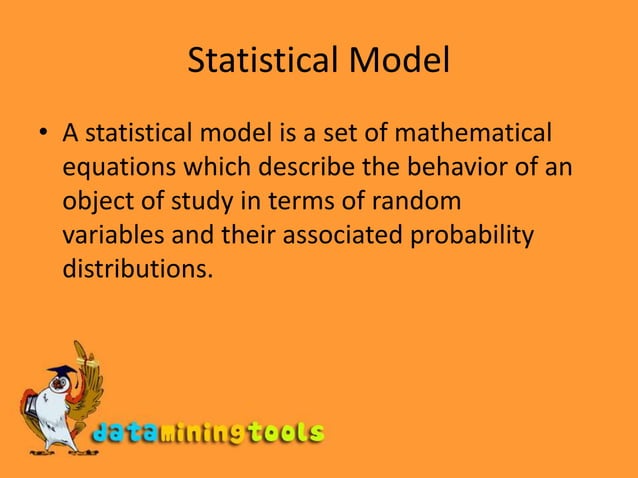 Statistical Model

• A statistical model is a set of mathematical equations which describe the behavior of an object of study in terms of random variables and their associated probability distributions.

dataminingtools